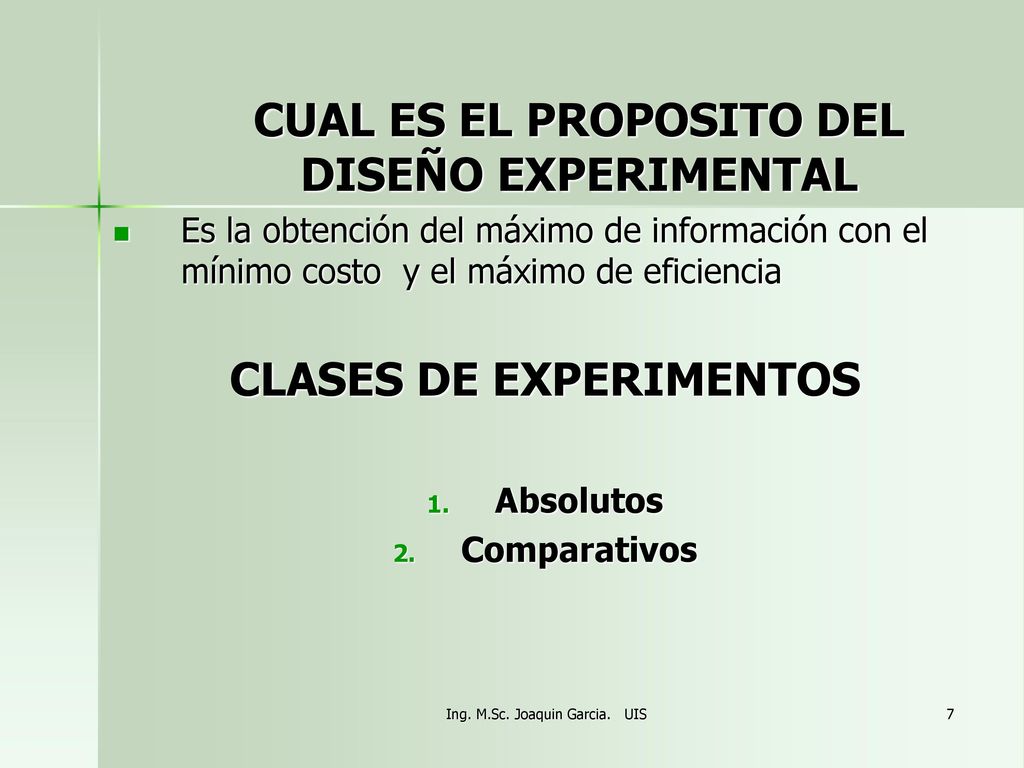 CUAL ES EL PROPOSITO DEL DISEÑO EXPERIMENTAL

Es la obtención del máximo de información con el mínimo costo y el máximo de eficiencia

CLASES DE EXPERIMENTOS

1. Absolutos
2. Comparativos

Ing. M.Sc. Joaquin Garcia. UIS

7